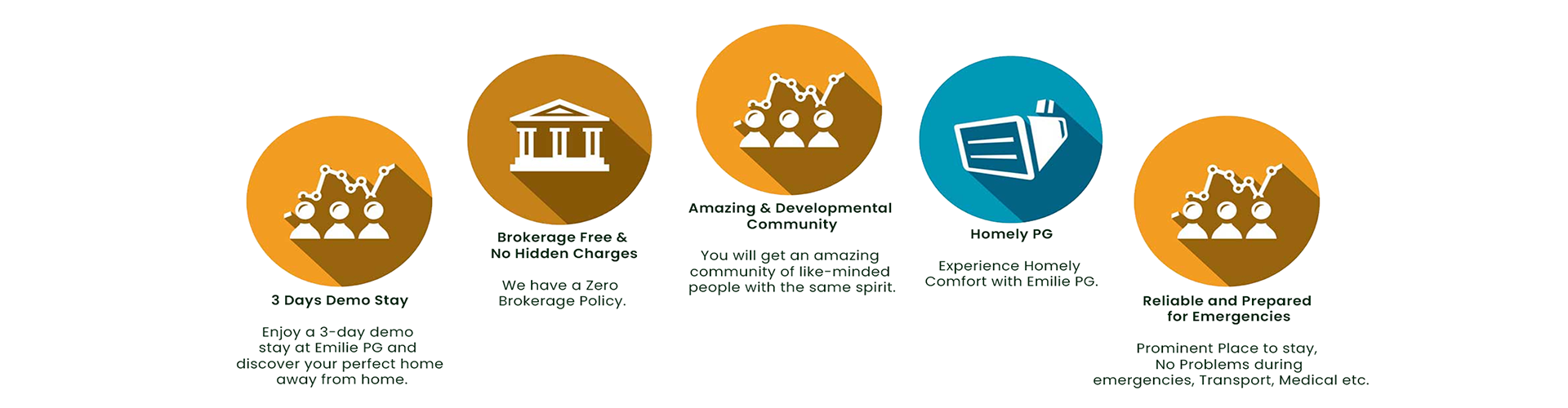 3 Days Demo Stay

Enjoy a 3-day demo stay at Emilie PG and discover your perfect home away from home.

Brokerage Free & No Hidden Charges

We have a Zero Brokerage Policy.

Amazing & Developmental Community

You will get an amazing community of like-minded people with the same spirit.

Homely PG

Experience Homely Comfort with Emilie PG.

Reliable and Prepared for Emergencies

Prominent Place to stay, No Problems during emergencies, Transport, Medical etc.